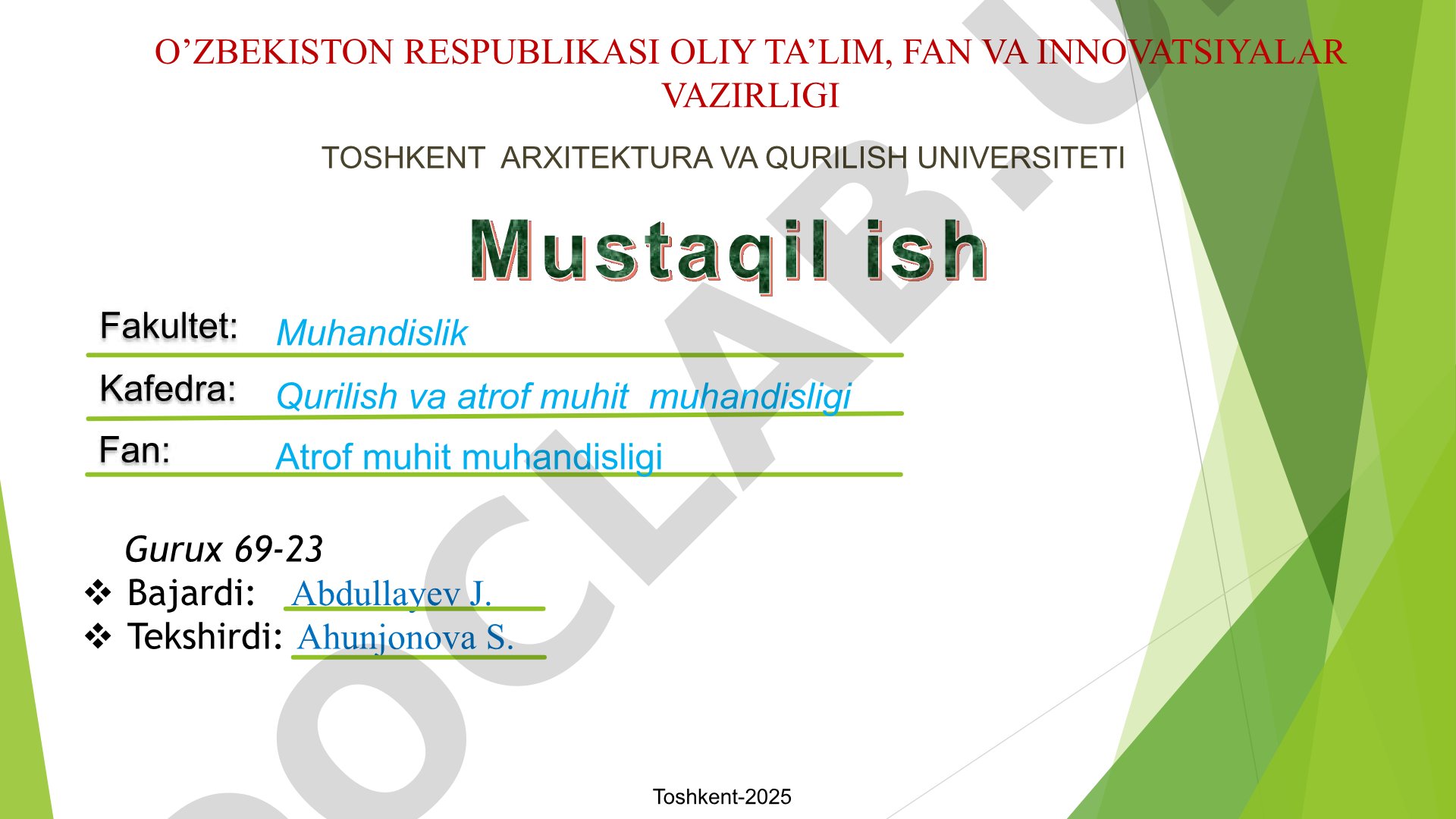 O’ZBEKISTON RESPUBLIKASI OLIY TA’LIM, FAN VA INNOVATSIYALAR VAZIRLIGI

TOSHKENT ARXITEKTURA VA QURILISH UNIVERSITETI

Mustaqil ish

Fakultet: Muhandislik

Kafedra: Qurilish va atrof muhit muhandisligi

Fan: Atrof muhit muhandisligi

Gurux 69-23

❖ Bajardi: Abdullayev J.

❖ Tekshirdi: Ahunjonova S.

Toshkent-2025

OCLAB.U